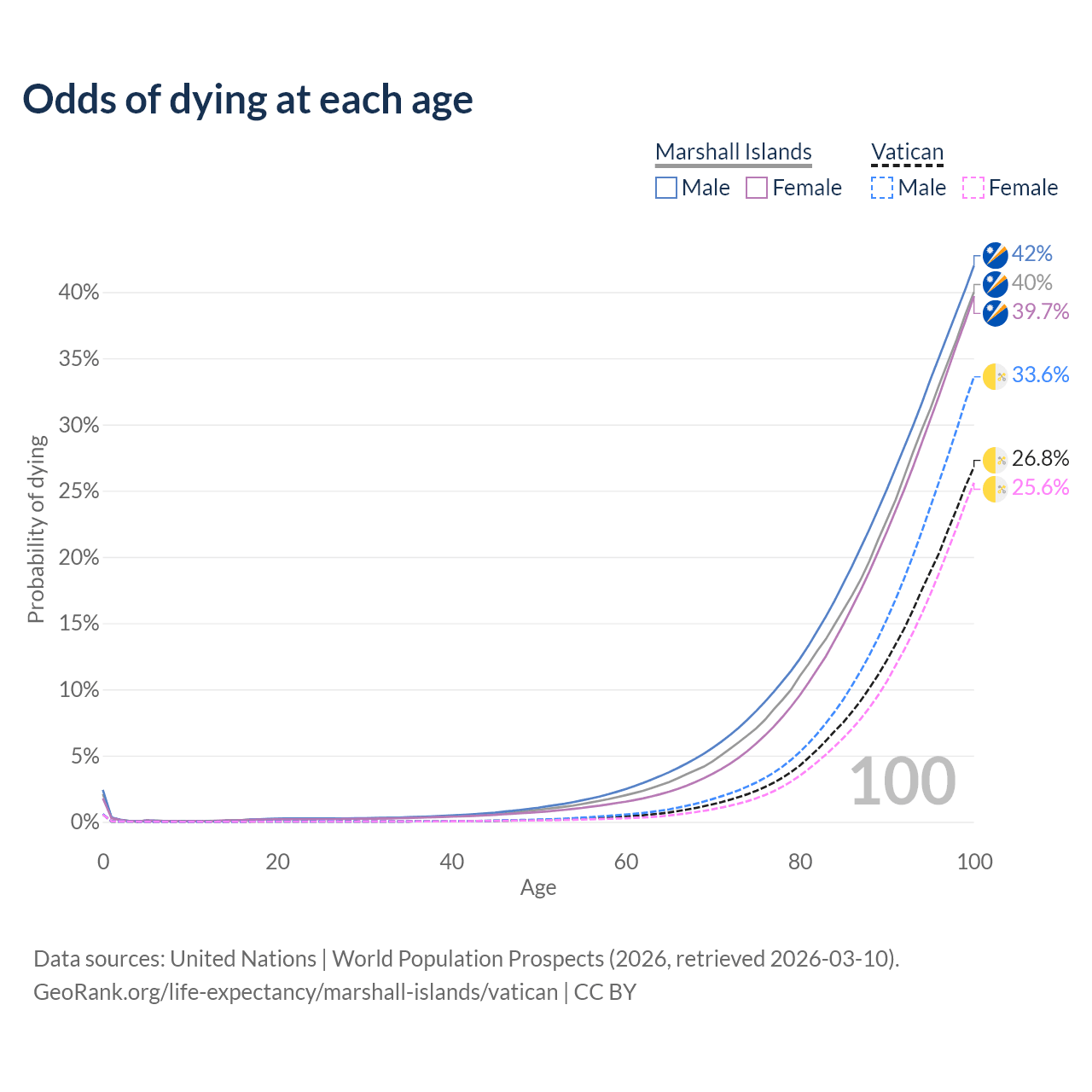 Odds of dying at each age

Marshall Islands
Male Female

Vatican
Male Female

42%
40%
39.7%
33.6%
26.8%
25.6%

40%
35%
30%
25%
20%
15%
10%
5%
0%

Probability of dying

100

0 20 40 60 80 100
Age

Data sources: United Nations | World Population Prospects (2026, retrieved 2026-03-10).
GeoRank.org/life-expectancy/marshall-islands/vatican | CC BY